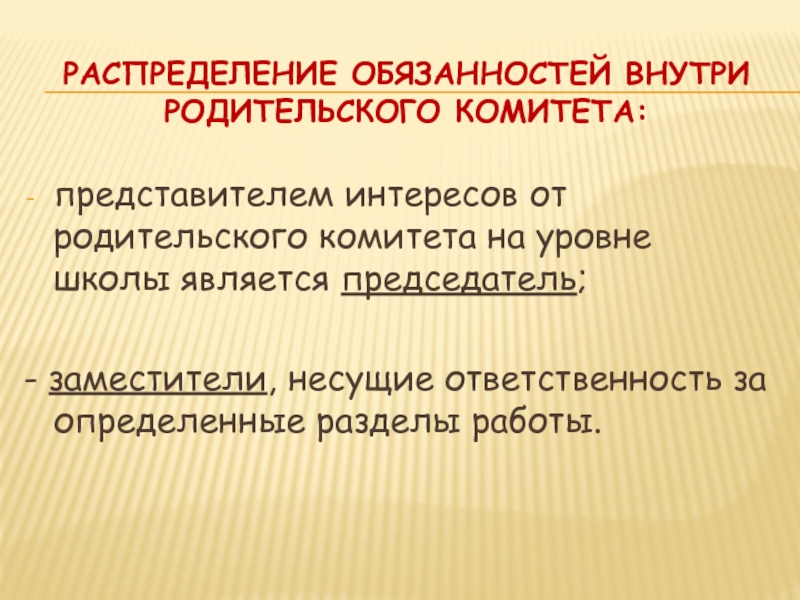 РАСПРЕДЕЛЕНИЕ ОБЯЗАННОСТЕЙ ВНУТРИ РОДИТЕЛЬСКОГО КОМИТЕТА:

- представителем интересов от родительского комитета на уровне школы является председатель;

- заместители, несущие ответственность за определенные разделы работы.